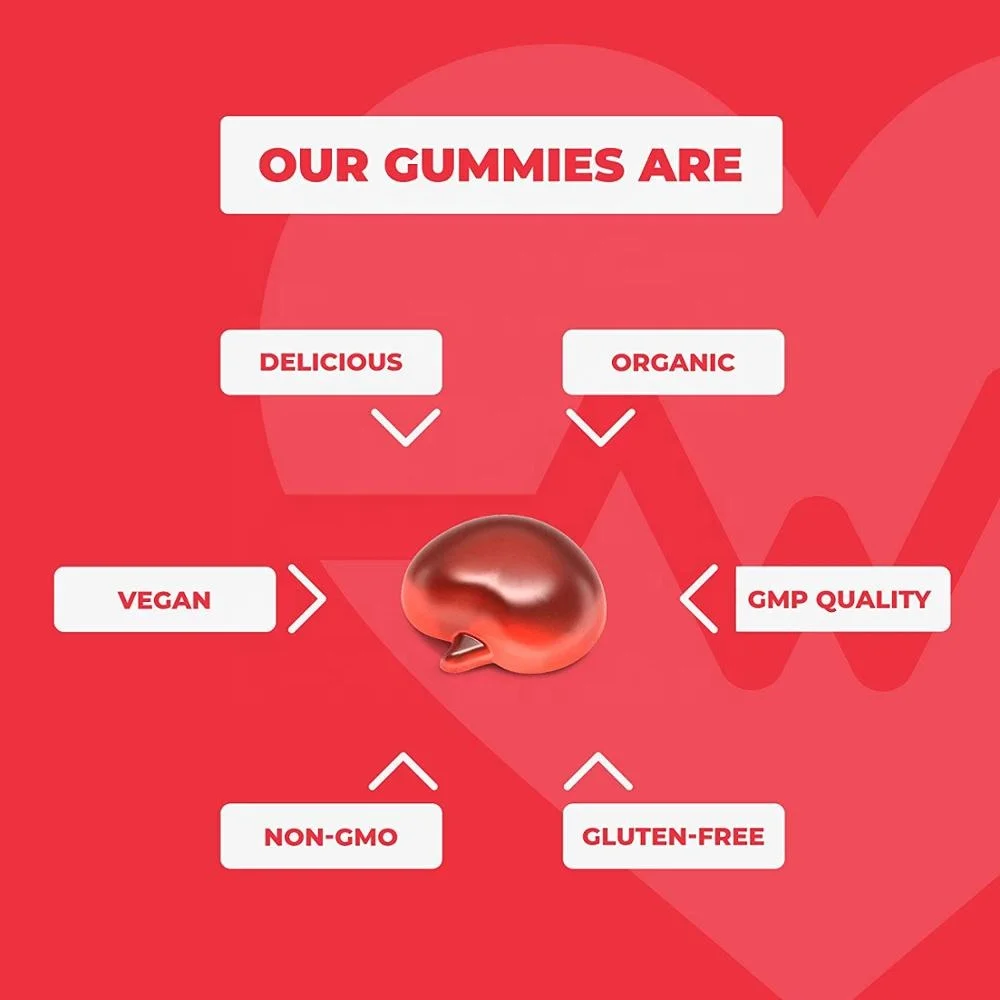 OUR GUMMIES ARE

DELICIOUS

ORGANIC

VEGAN

GMP QUALITY

NON-GMO

GLUTEN-FREE